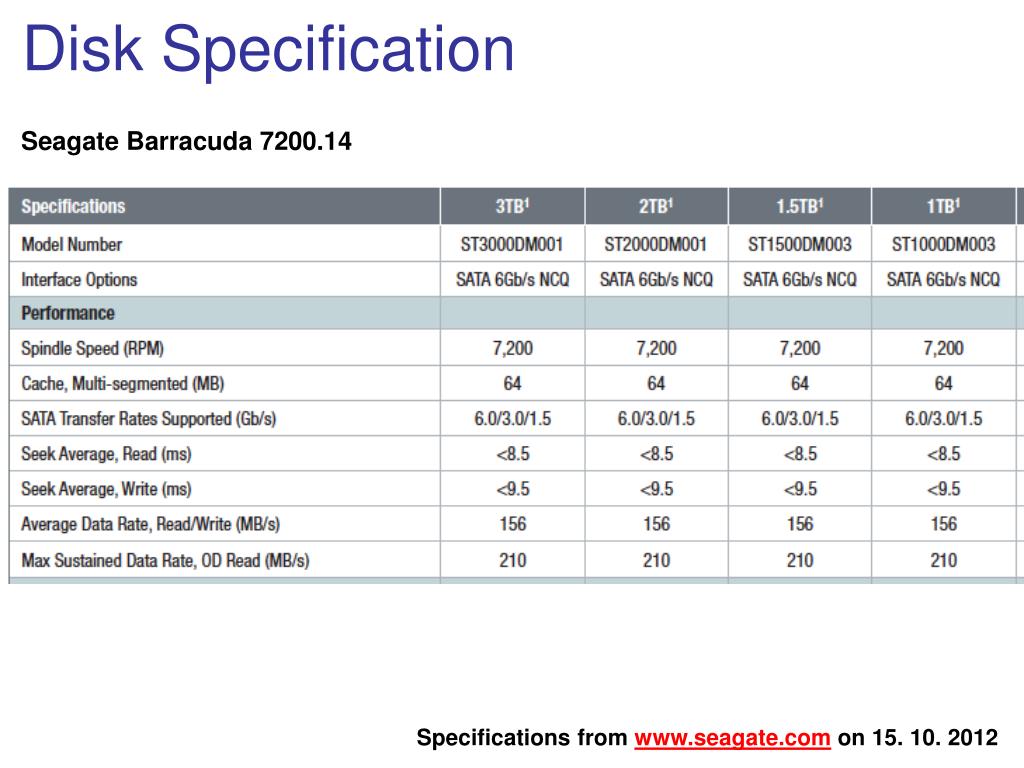 Disk Specification

Seagate Barracuda 7200.14

| Specifications | 3TB$^1$ | 2TB$^1$ | 1.5TB$^1$ | 1TB$^1$ |
|---|---|---|---|---|
| Model Number | ST3000DM001 | ST2000DM001 | ST1500DM003 | ST1000DM003 |
| Interface Options | SATA 6Gb/s NCQ | SATA 6Gb/s NCQ | SATA 6Gb/s NCQ | SATA 6Gb/s NCQ |
| Performance | | | | |
| Spindle Speed (RPM) | 7,200 | 7,200 | 7,200 | 7,200 |
| Cache, Multi-segmented (MB) | 64 | 64 | 64 | 64 |
| SATA Transfer Rates Supported (Gb/s) | 6.0/3.0/1.5 | 6.0/3.0/1.5 | 6.0/3.0/1.5 | 6.0/3.0/1.5 |
| Seek Average, Read (ms) | <8.5 | <8.5 | <8.5 | <8.5 |
| Seek Average, Write (ms) | <9.5 | <9.5 | <9.5 | <9.5 |
| Average Data Rate, Read/Write (MB/s) | 156 | 156 | 156 | 156 |
| Max Sustained Data Rate, OD Read (MB/s) | 210 | 210 | 210 | 210 |

Specifications from www.seagate.com on 15. 10. 2012